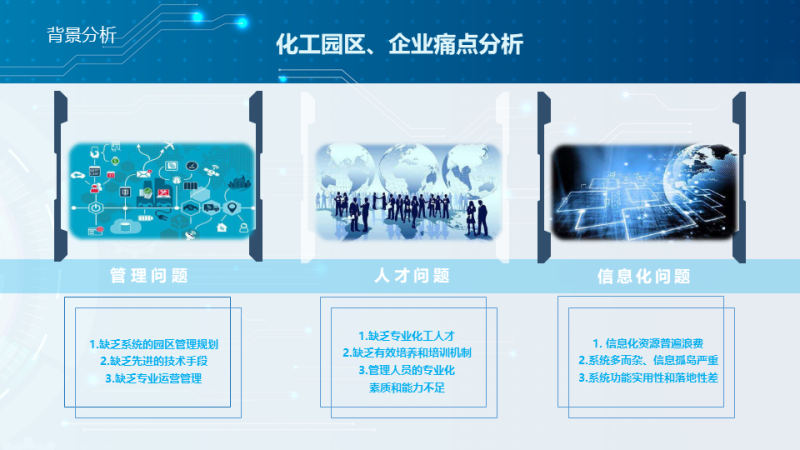 背景分析

化工园区、企业痛点分析

管理问题

1.缺乏系统的园区管理规划
2.缺乏先进的技术手段
3.缺乏专业运营管理

人才问题

1.缺乏专业化工人才
2.缺乏有效培养和培训机制
3.管理人员的专业化素质和能力不足

信息化问题

1. 信息化资源普遍浪费
2.系统多而杂、信息孤岛严重
3.系统功能实用性和落地性差